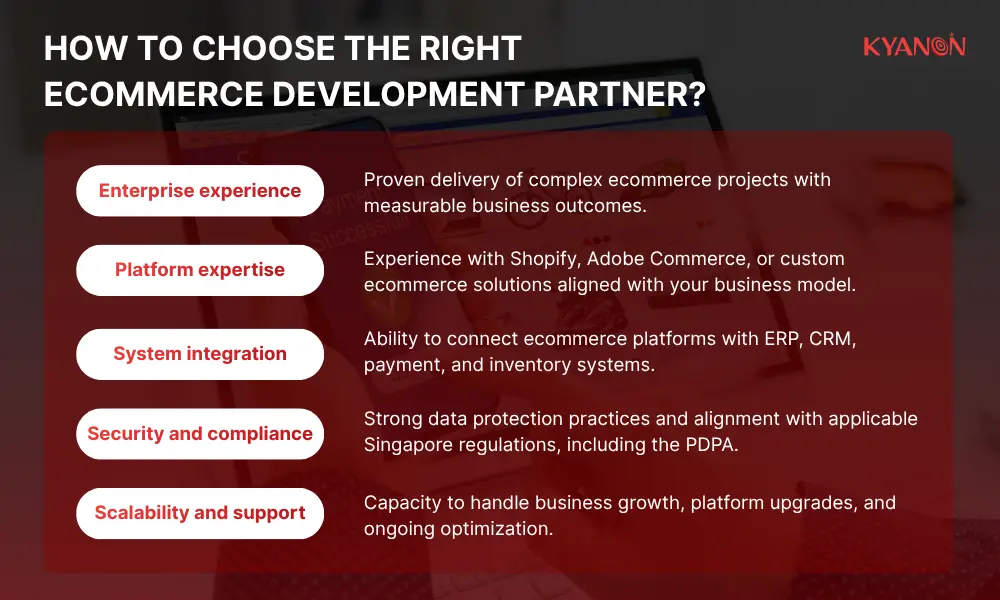 HOW TO CHOOSE THE RIGHT ECOMMERCE DEVELOPMENT PARTNER?

KYANON

Enterprise experience

Proven delivery of complex ecommerce projects with measurable business outcomes.

Platform expertise

Experience with Shopify, Adobe Commerce, or custom ecommerce solutions aligned with your business model.

System integration

Ability to connect ecommerce platforms with ERP, CRM, payment, and inventory systems.

Security and compliance

Strong data protection practices and alignment with applicable Singapore regulations, including the PDPA.

Scalability and support

Capacity to handle business growth, platform upgrades, and ongoing optimization.